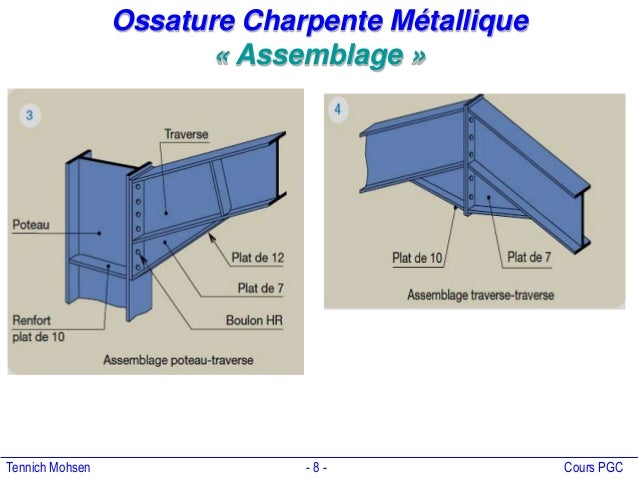 Ossature Charpente Métallique
« Assemblage »

3

Traverse

Poteau

Plat de 12

Plat de 7

Boulon HR

Renfort
plat de 10

Assemblage poteau-traverse

4

Plat de 10

Plat de 7

Assemblage traverse-traverse

Tennich Mohsen - 8 - Cours PGC